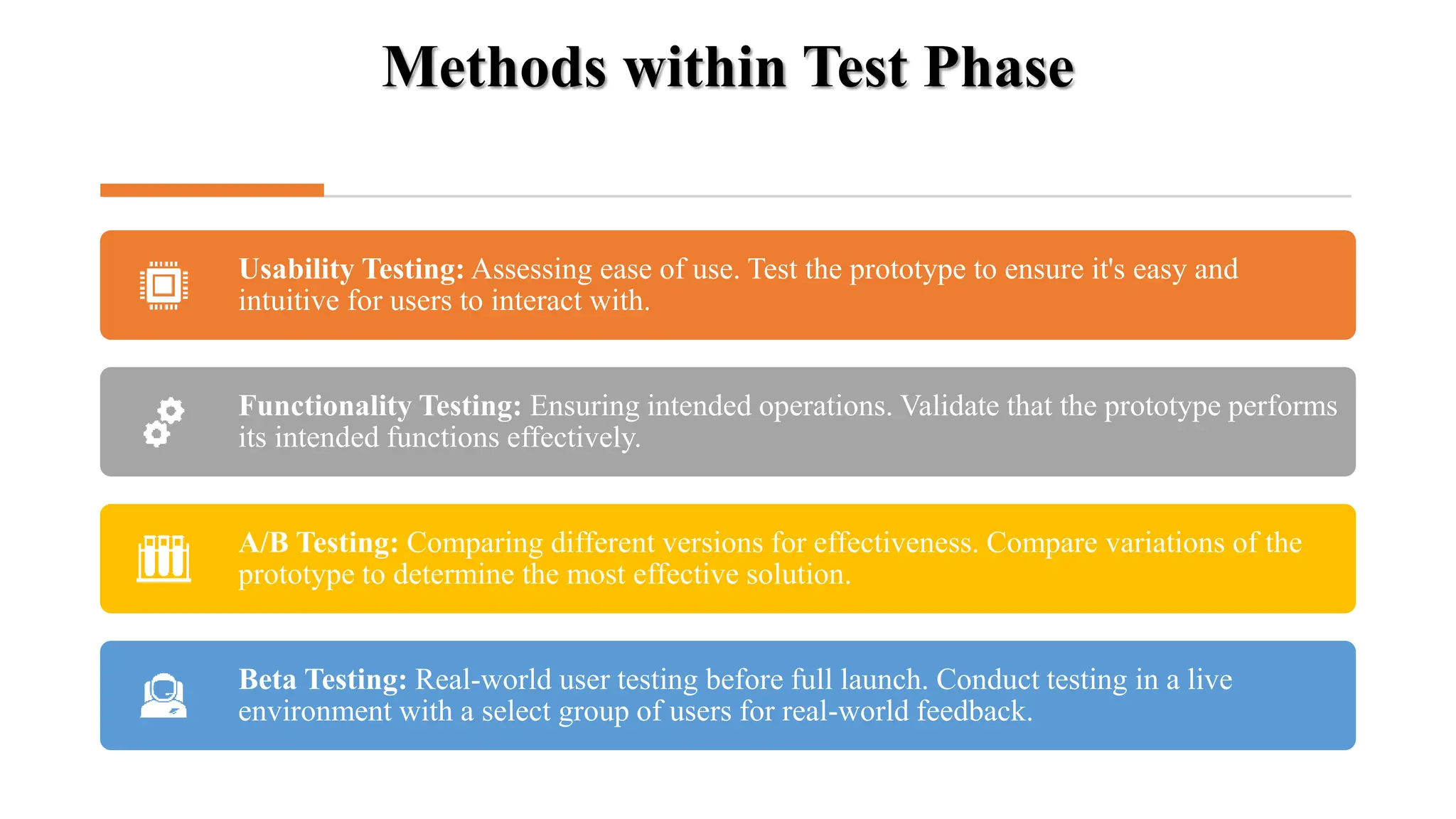 Methods within Test Phase

Usability Testing: Assessing ease of use. Test the prototype to ensure it's easy and intuitive for users to interact with.

Functionality Testing: Ensuring intended operations. Validate that the prototype performs its intended functions effectively.

A/B Testing: Comparing different versions for effectiveness. Compare variations of the prototype to determine the most effective solution.

Beta Testing: Real-world user testing before full launch. Conduct testing in a live environment with a select group of users for real-world feedback.